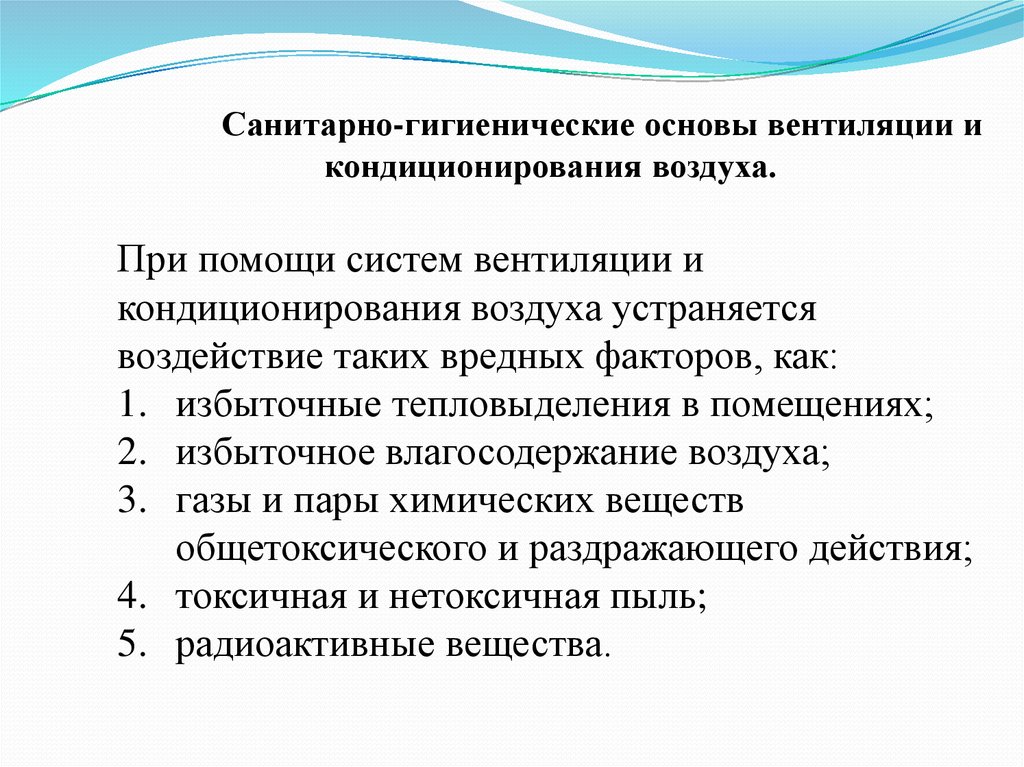 Санитарно-гигиенические основы вентиляции и кондиционирования воздуха.

При помощи систем вентиляции и кондиционирования воздуха устраняется воздействие таких вредных факторов, как:
1. избыточные тепловыделения в помещениях;
2. избыточное влагосодержание воздуха;
3. газы и пары химических веществ общетоксического и раздражающего действия;
4. токсичная и нетоксичная пыль;
5. радиоактивные вещества.